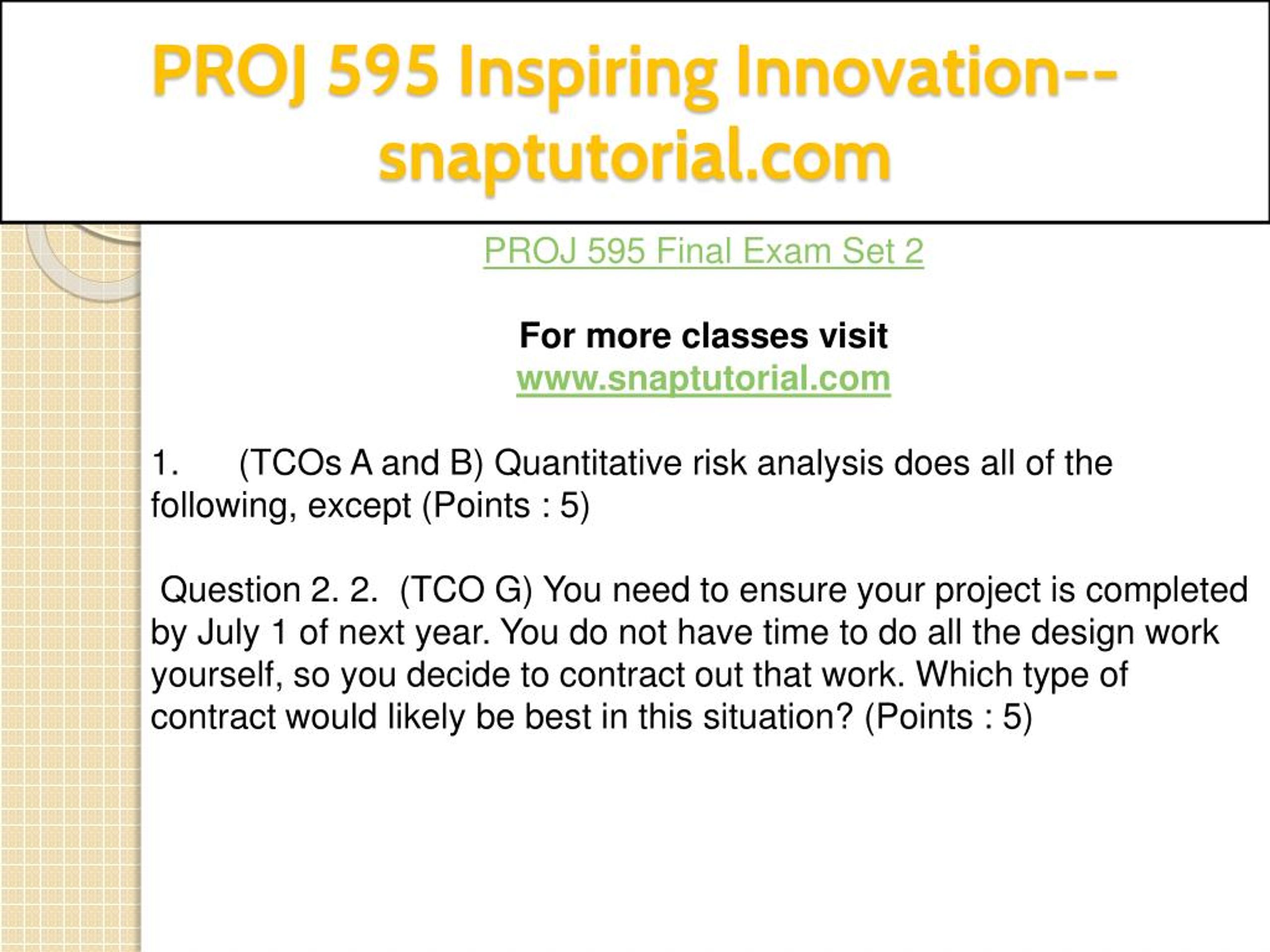 PROJ 595 Inspiring Innovation--snaptutorial.com

PROJ 595 Final Exam Set 2

For more classes visit
www.snaptutorial.com

1. (TCOs A and B) Quantitative risk analysis does all of the following, except (Points : 5)

Question 2. 2. (TCO G) You need to ensure your project is completed by July 1 of next year. You do not have time to do all the design work yourself, so you decide to contract out that work. Which type of contract would likely be best in this situation? (Points : 5)